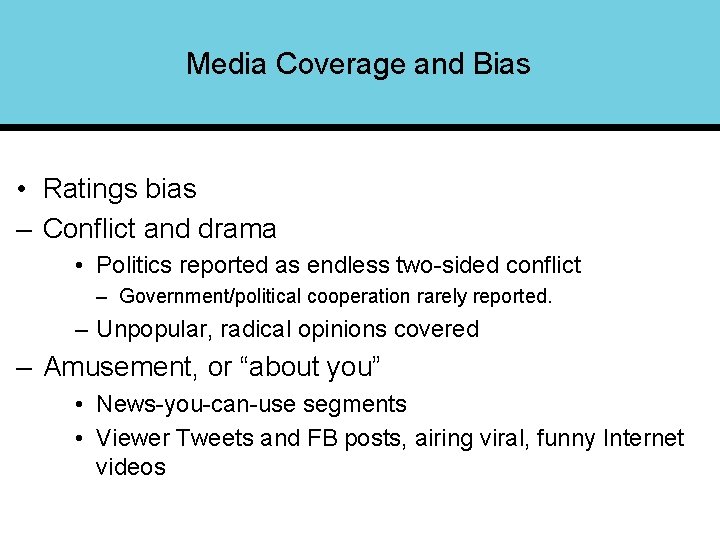 Media Coverage and Bias

• Ratings bias
– Conflict and drama
• Politics reported as endless two-sided conflict
– Government/political cooperation rarely reported.
– Unpopular, radical opinions covered
– Amusement, or “about you”
• News-you-can-use segments
• Viewer Tweets and FB posts, airing viral, funny Internet videos